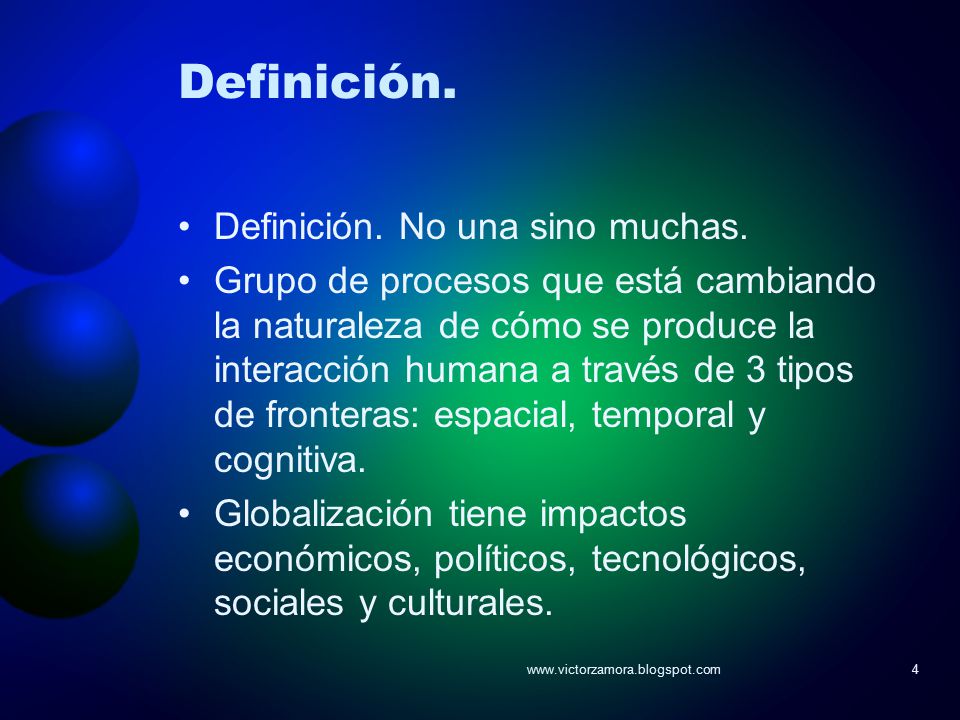 Definición.

• Definición. No una sino muchas.
• Grupo de procesos que está cambiando la naturaleza de cómo se produce la interacción humana a través de 3 tipos de fronteras: espacial, temporal y cognitiva.
• Globalización tiene impactos económicos, políticos, tecnológicos, sociales y culturales.

www.victorzamora.blogspot.com

4